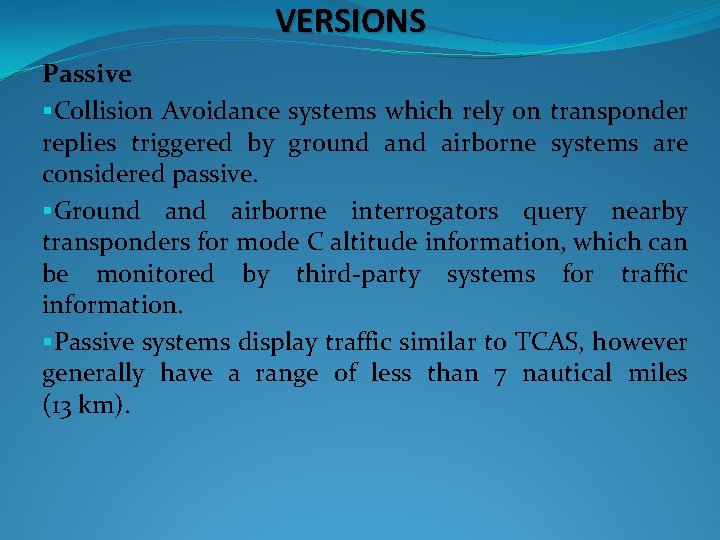 VERSIONS

Passive

▪Collision Avoidance systems which rely on transponder replies triggered by ground and airborne systems are considered passive.

▪Ground and airborne interrogators query nearby transponders for mode C altitude information, which can be monitored by third-party systems for traffic information.

▪Passive systems display traffic similar to TCAS, however generally have a range of less than 7 nautical miles (13 km).